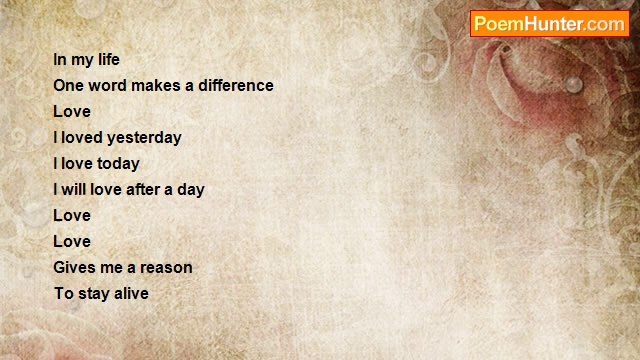 PoemHunter.com

In my life
One word makes a difference
Love
I loved yesterday
I love today
I will love after a day
Love
Love
Gives me a reason
To stay alive